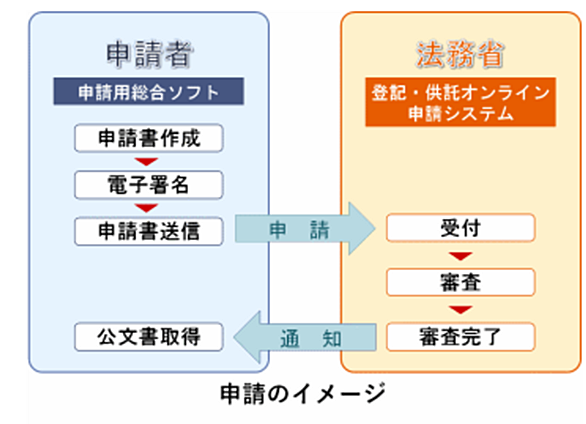 申請者

申請用総合ソフト

申請書作成

電子署名

申請書送信

公文書取得

申　請

通　知

法務省

登記・供託オンライン申請システム

受付

審査

審査完了

申請のイメージ